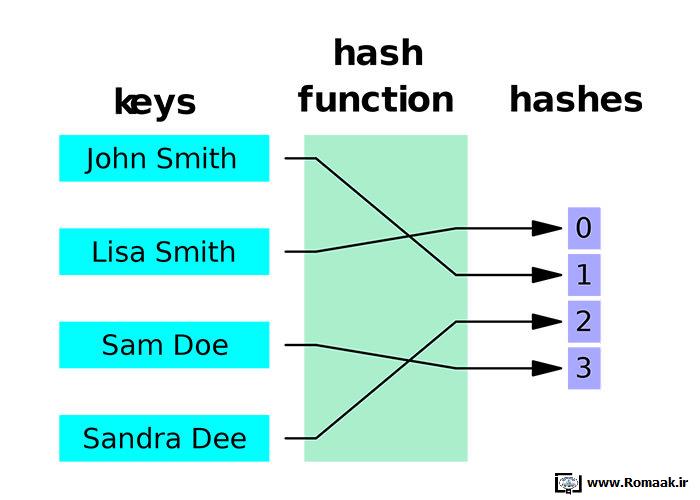 keys

hash function

hashes

John Smith

Lisa Smith

Sam Doe

Sandra Dee

0

1

2

3

www.Romaak.ir